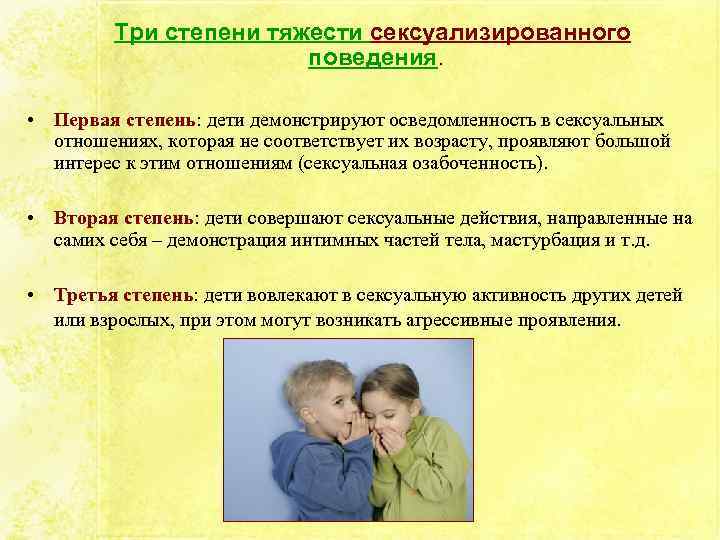 Три степени тяжести сексуализированного поведения.

• Первая степень: дети демонстрируют осведомленность в сексуальных отношениях, которая не соответствует их возрасту, проявляют большой интерес к этим отношениям (сексуальная озабоченность).

• Вторая степень: дети совершают сексуальные действия, направленные на самих себя – демонстрация интимных частей тела, мастурбация и т.д.

• Третья степень: дети вовлекают в сексуальную активность других детей или взрослых, при этом могут возникать агрессивные проявления.